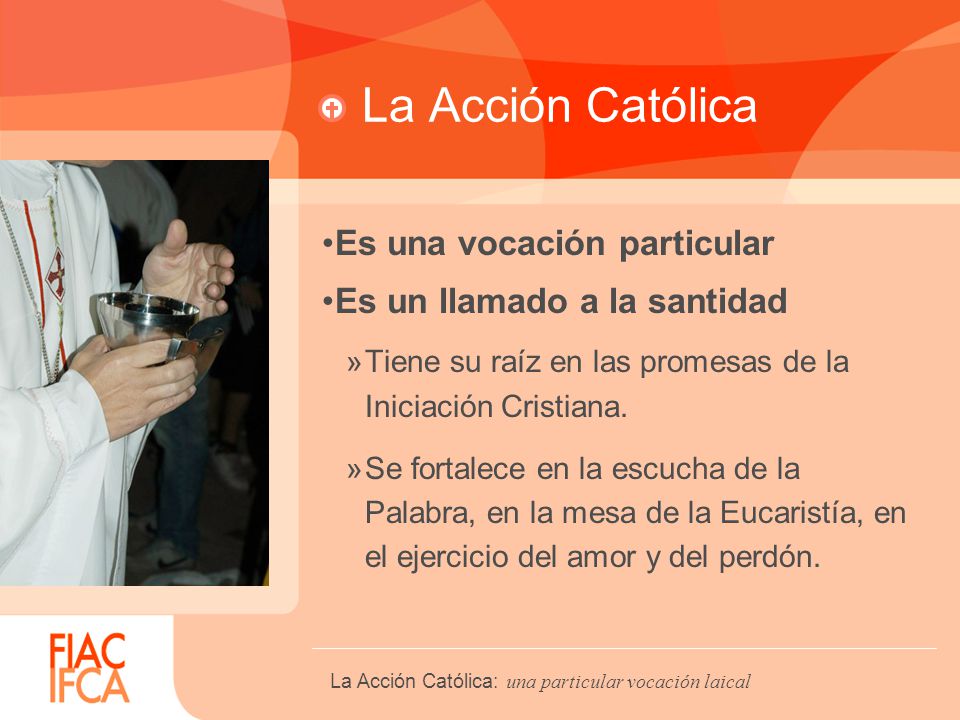 La Acción Católica

•Es una vocación particular

•Es un llamado a la santidad

»Tiene su raíz en las promesas de la Iniciación Cristiana.

»Se fortalece en la escucha de la Palabra, en la mesa de la Eucaristía, en el ejercicio del amor y del perdón.

FIAC
IFCA

La Acción Católica: una particular vocación laical